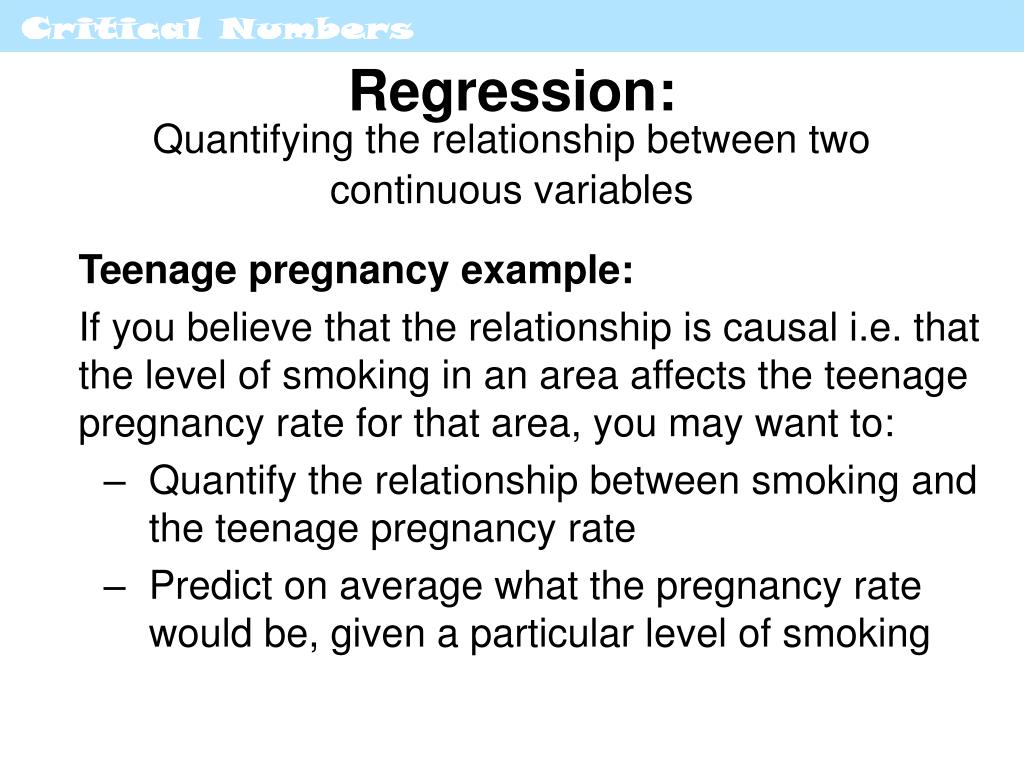 Critical Numbers

Regression:

Quantifying the relationship between two continuous variables

Teenage pregnancy example:

If you believe that the relationship is causal i.e. that the level of smoking in an area affects the teenage pregnancy rate for that area, you may want to:

– Quantify the relationship between smoking and the teenage pregnancy rate

– Predict on average what the pregnancy rate would be, given a particular level of smoking